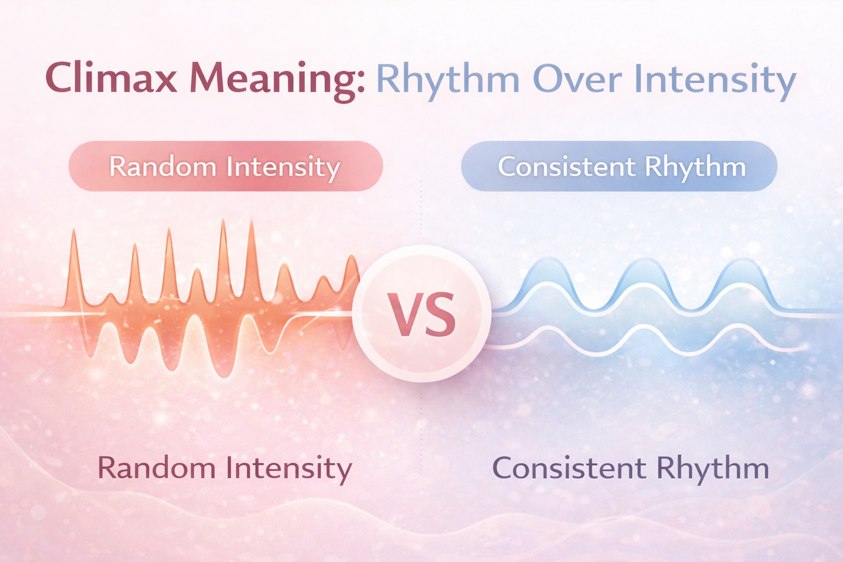 Climax Meaning: Rhythm Over Intensity

Random Intensity

Consistent Rhythm

VS

Random Intensity

Consistent Rhythm